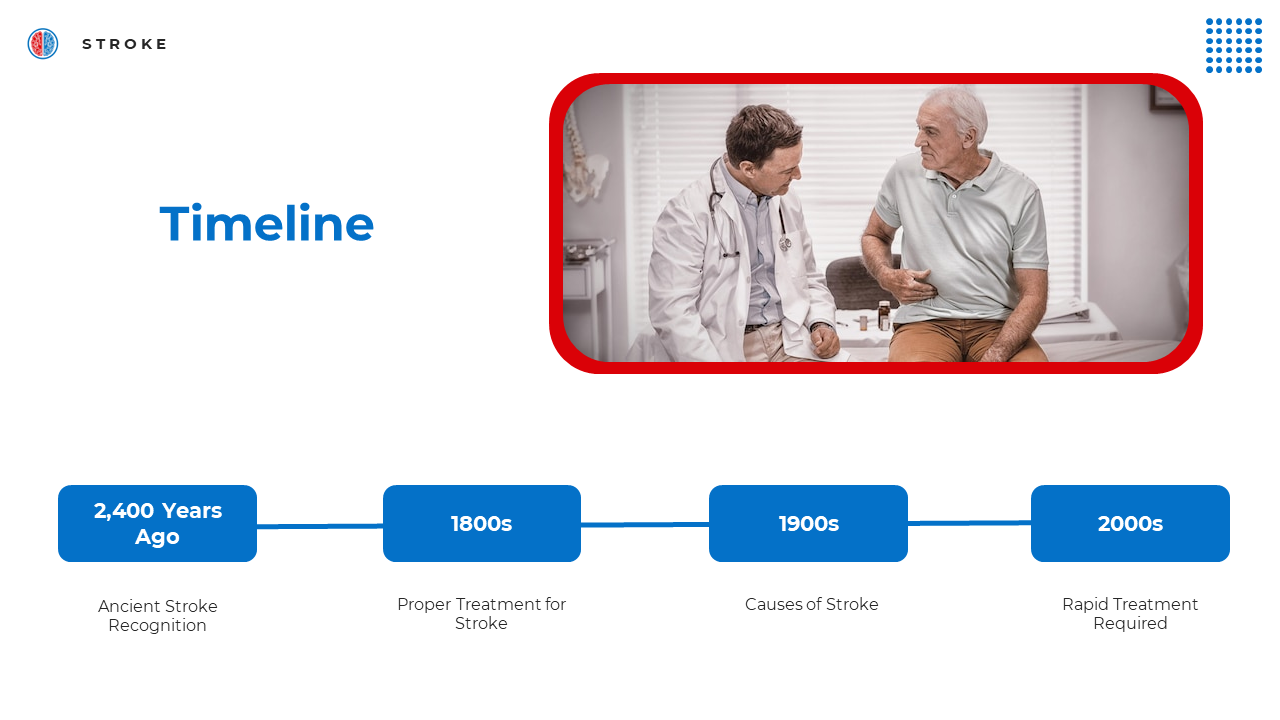 STROKE

Timeline

2,400 Years Ago

Ancient Stroke Recognition

1800s

Proper Treatment for Stroke

1900s

Causes of Stroke

2000s

Rapid Treatment Required